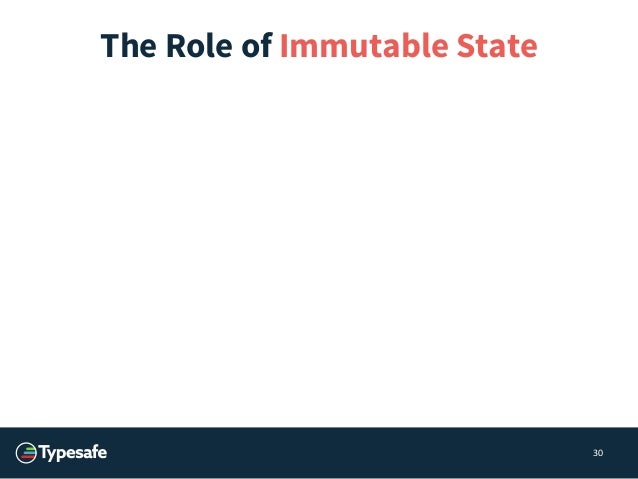 The Role of Immutable State

Typesafe

30